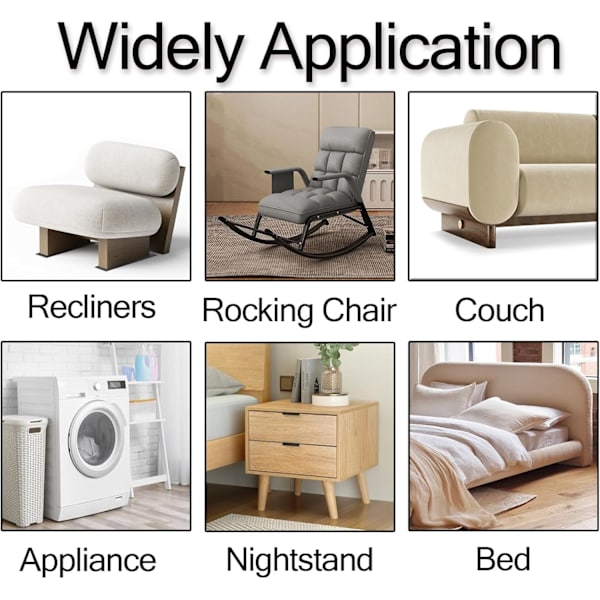 Widely Application

Recliners

Rocking Chair

Couch

Appliance

Nightstand

Bed